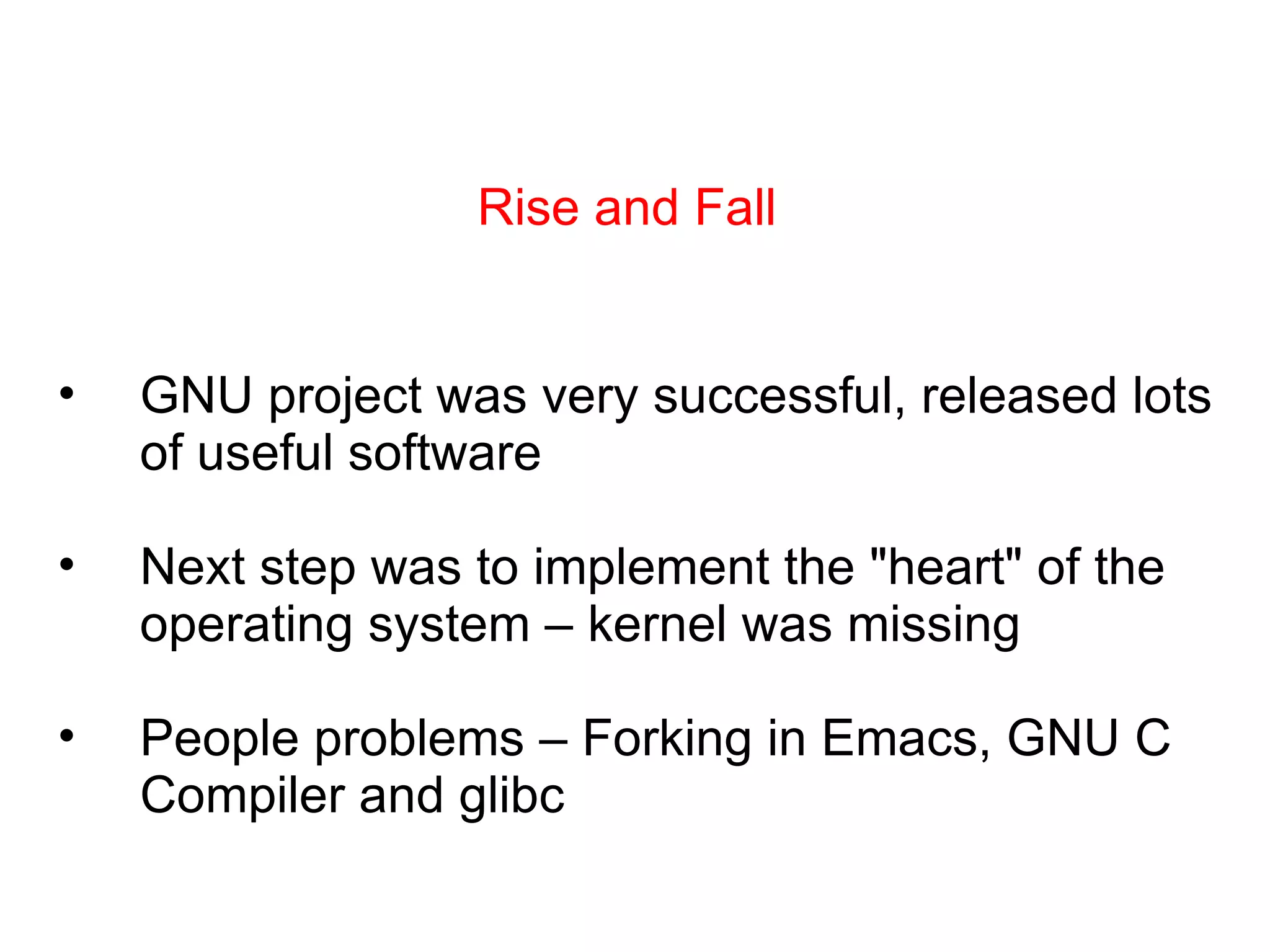 Rise and Fall

• GNU project was very successful, released lots of useful software

• Next step was to implement the "heart" of the operating system – kernel was missing

• People problems – Forking in Emacs, GNU C Compiler and glibc